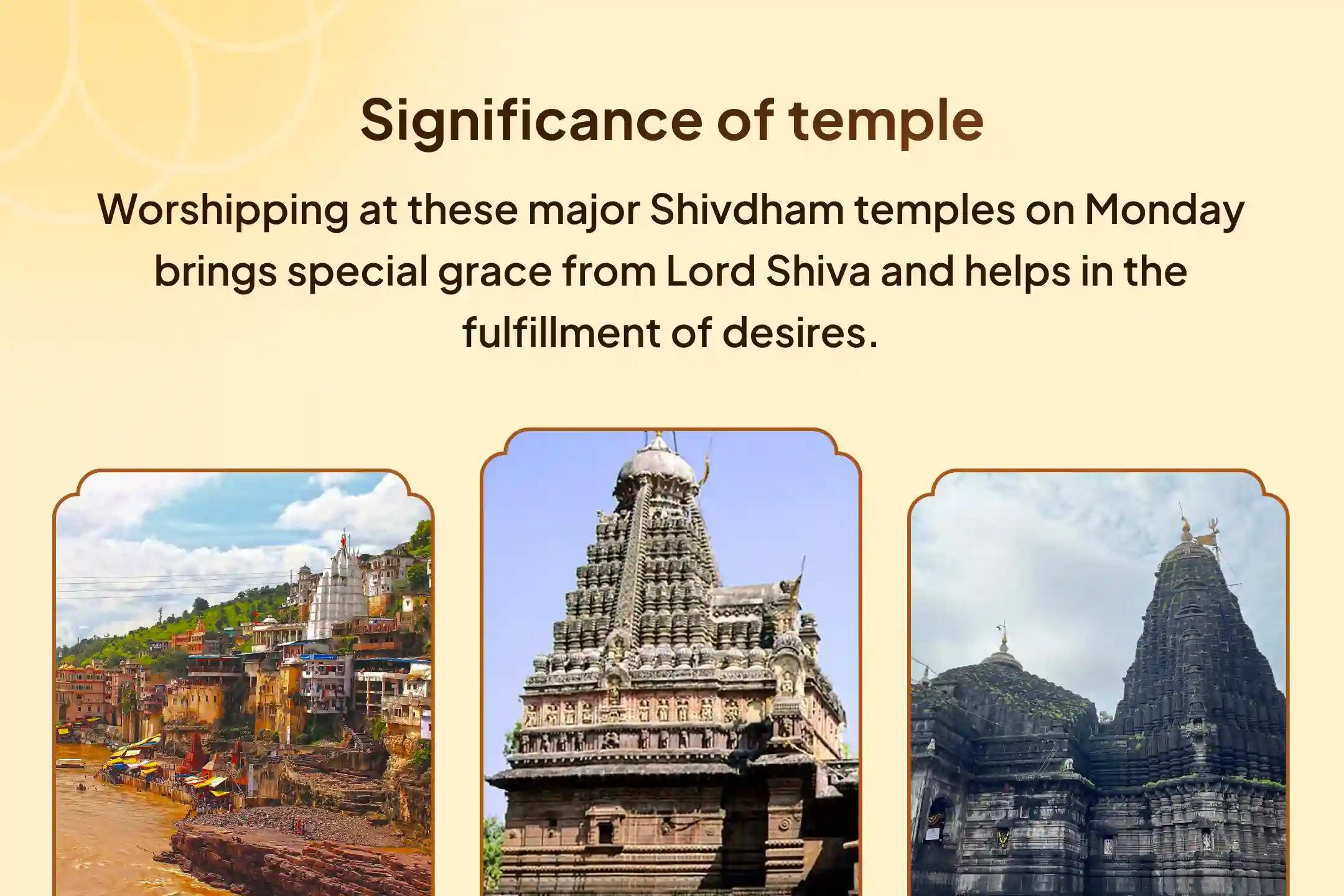 Significance of temple

Worshipping at these major Shivdham temples on Monday brings special grace from Lord Shiva and helps in the fulfillment of desires.